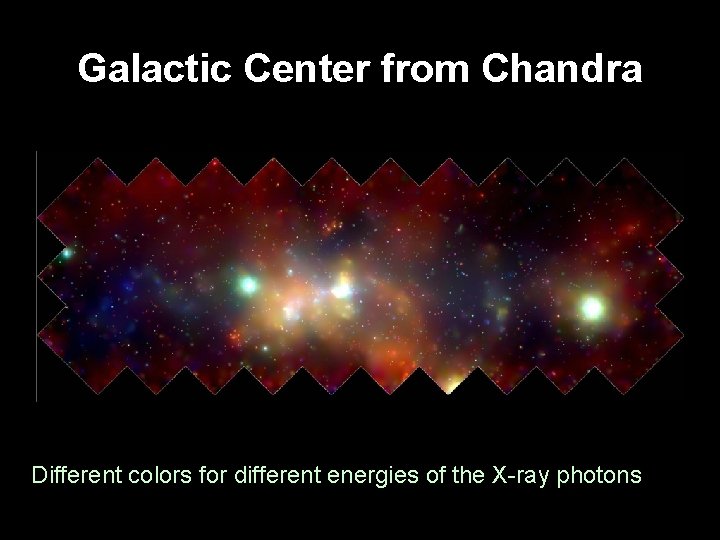 Galactic Center from Chandra

Different colors for different energies of the X-ray photons